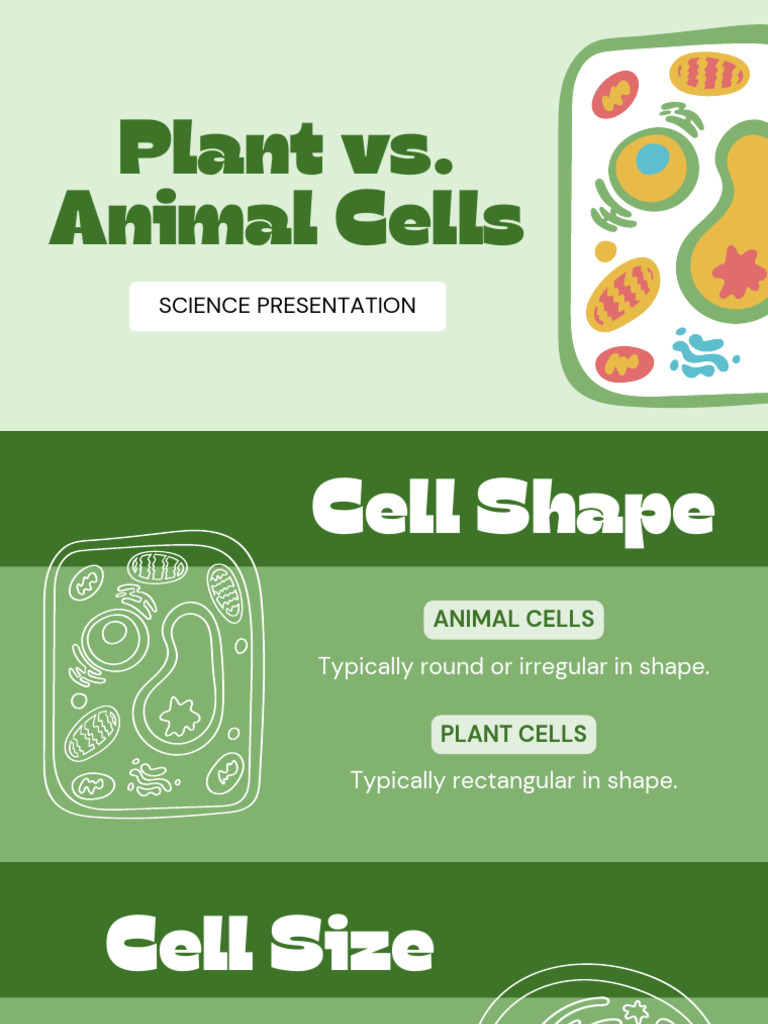 Plant vs. Animal Cells

SCIENCE PRESENTATION

Cell Shape

ANIMAL CELLS

Typically round or irregular in shape.

PLANT CELLS

Typically rectangular in shape.

Cell Size